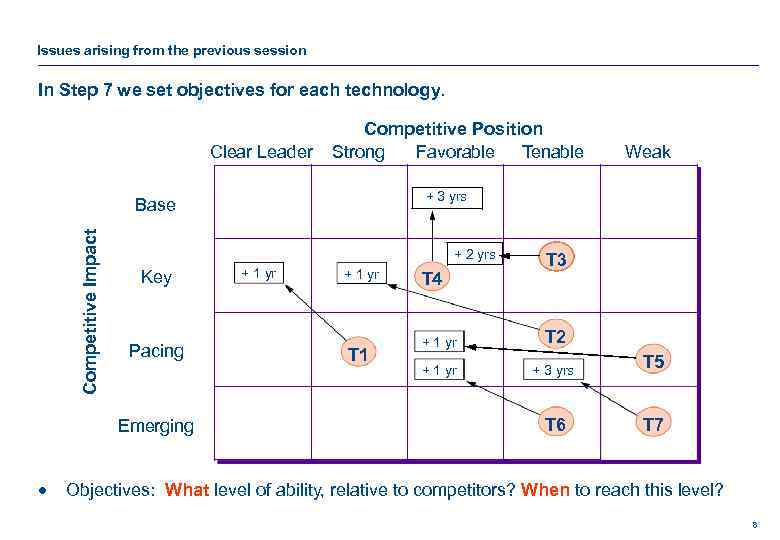 Issues arising from the previous session

In Step 7 we set objectives for each technology.

Competitive Position

Clear Leader Strong Favorable Tenable Weak

Competitive Impact

Base

Key

Pacing

Emerging

+ 3 yrs

+ 2 yrs

T3

+ 1 yr

+ 1 yr

T4

T2

+ 1 yr

T1

T5

+ 1 yr

+ 3 yrs

T6

T7

• Objectives: What level of ability, relative to competitors? When to reach this level?

8